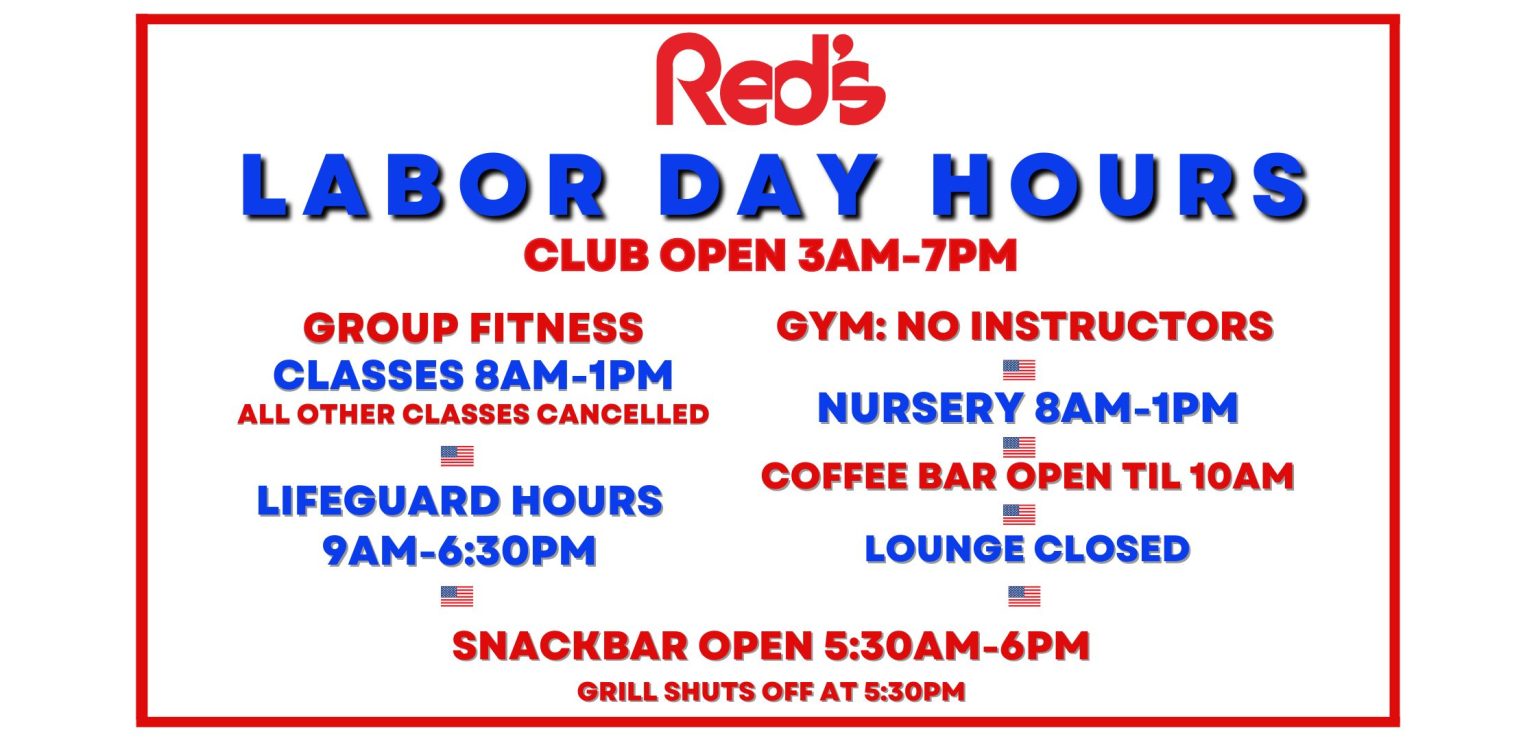 Red's

LABOR DAY HOURS

CLUB OPEN 3AM-7PM

GROUP FITNESS
CLASSES 8AM-1PM
ALL OTHER CLASSES CANCELLED

LIFEGUARD HOURS
9AM-6:30PM

GYM: NO INSTRUCTORS

NURSERY 8AM-1PM

COFFEE BAR OPEN TIL 10AM

LOUNGE CLOSED

SNACKBAR OPEN 5:30AM-6PM
GRILL SHUTS OFF AT 5:30PM